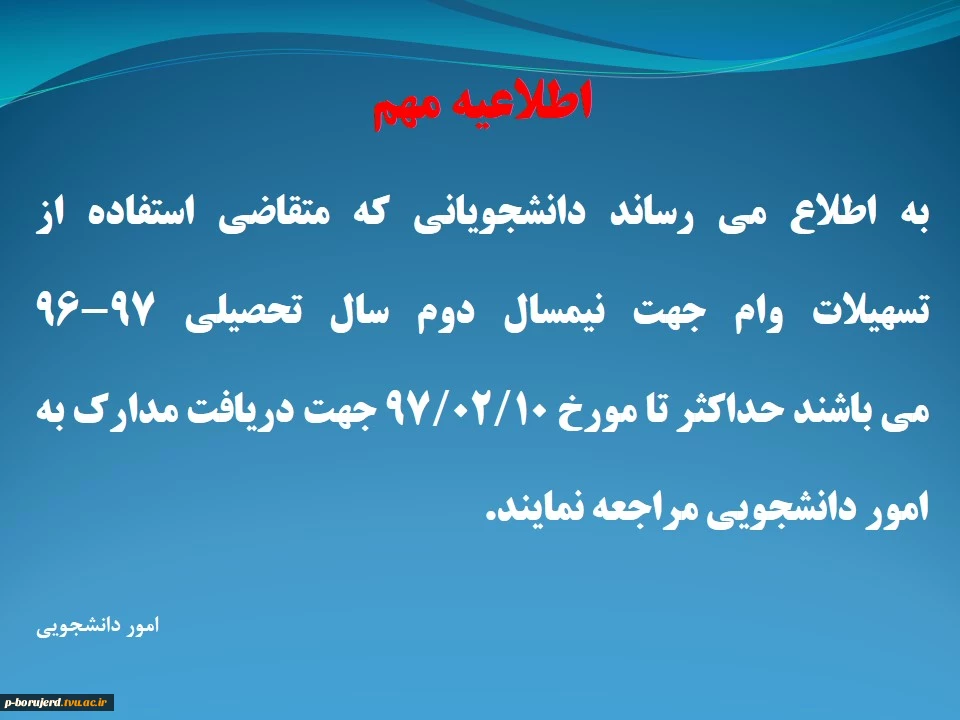 اطلاعیه مهم

به اطلاع می رساند دانشجویانی که متقاضی استفاده از تسهیلات وام جهت نیمسال دوم سال تحصیلی ۹۷-۹۶ می باشند حداکثر تا مورخ ۹۷/۰۲/۱۰ جهت دریافت مدارک به امور دانشجویی مراجعه نمایند.

امور دانشجویی

p-borujerd.tvu.ac.ir